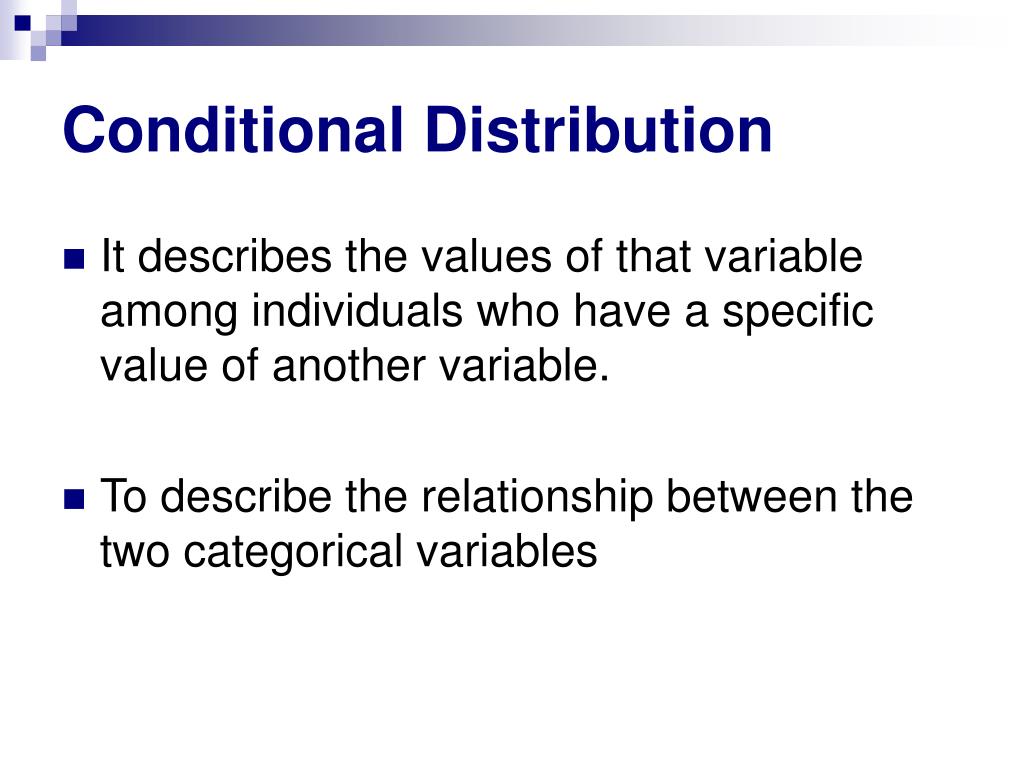 Conditional Distribution

It describes the values of that variable among individuals who have a specific value of another variable.

To describe the relationship between the two categorical variables